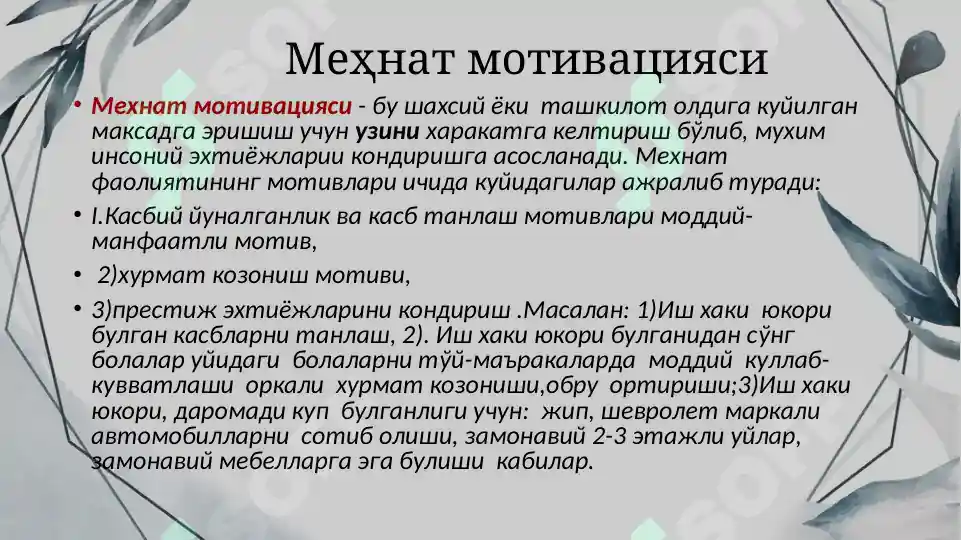 Меҳнат мотивацияси

• Мехнат мотивацияси - бу шахсий ёки ташкилот олдига куйилган максадга эришиш учун узини харакатга келтириш бўлиб, мухим инсоний эхтиёжларии кондиришга асосланади. Мехнат фаолиятининг мотивлари ичида куйидагилар ажралиб туради:

• I.Касбий йуналганлик ва касб танлаш мотивлари моддий-манфаатли мотив,

• 2)хурмат козониш мотиви,

• 3)престиж эхтиёжларини кондириш .Масалан: 1)Иш хаки юкори булган касбларни танлаш, 2). Иш хаки юкори булганидан сўнг болалар уйидаги болаларни тўй-маъракаларда моддий куллаб-кувватлаши оркали хурмат козониши,обру ортириши;3)Иш хаки юкори, даромади куп булганлиги учун: жип, шевролет маркали автомобилларни сотиб олиши, замонавий 2-3 этажли уйлар, замонавий мебелларга эга булиши кабилар.